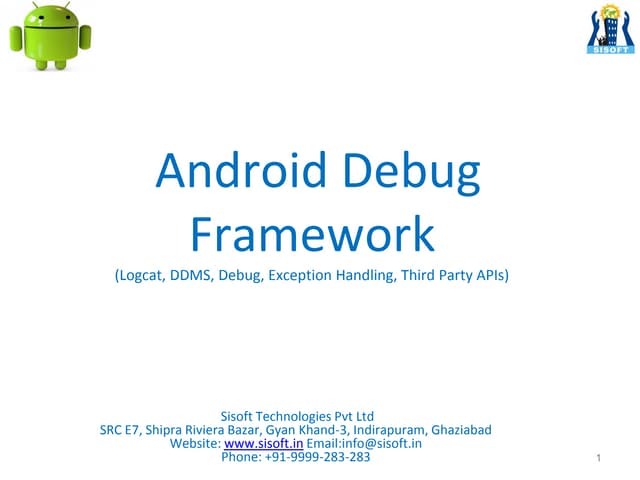 SISOFT

Android Debug Framework

(Logcat, DDMS, Debug, Exception Handling, Third Party APIs)

Sisoft Technologies Pvt Ltd
SRC E7, Shipra Riviera Bazar, Gyan Khand-3, Indirapuram, Ghaziabad
Website: www.sisoft.in Email:info@sisoft.in
Phone: +91-9999-283-283

1